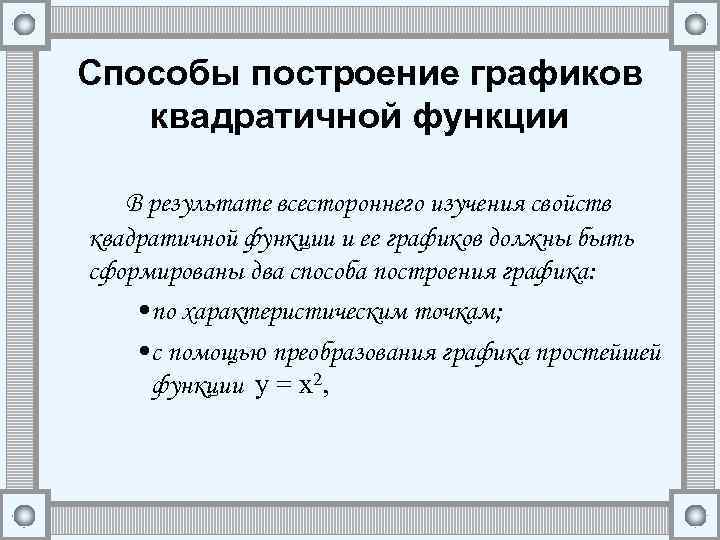 Способы построение графиков квадратичной функции

В результате всестороннего изучения свойств квадратичной функции и ее графиков должны быть сформированы два способа построения графика:

• по характеристическим точкам;

• с помощью преобразования графика простейшей функции $y = x^2$,